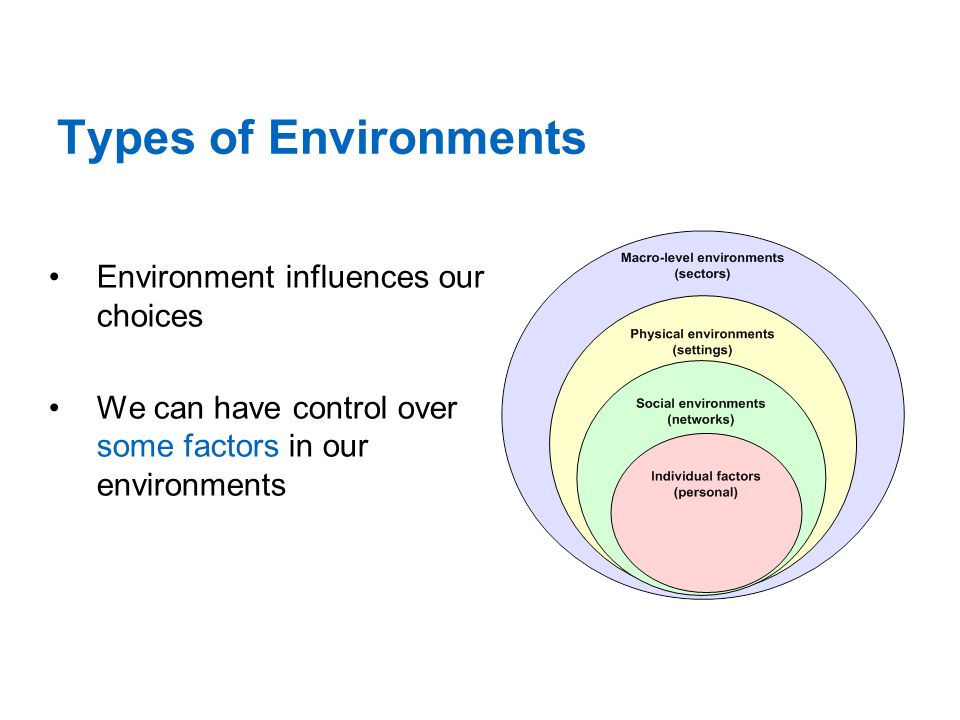 Types of Environments

• Environment influences our choices

• We can have control over some factors in our environments

Macro-level environments
(sectors)

Physical environments
(settings)

Social environments
(networks)

Individual factors
(personal)